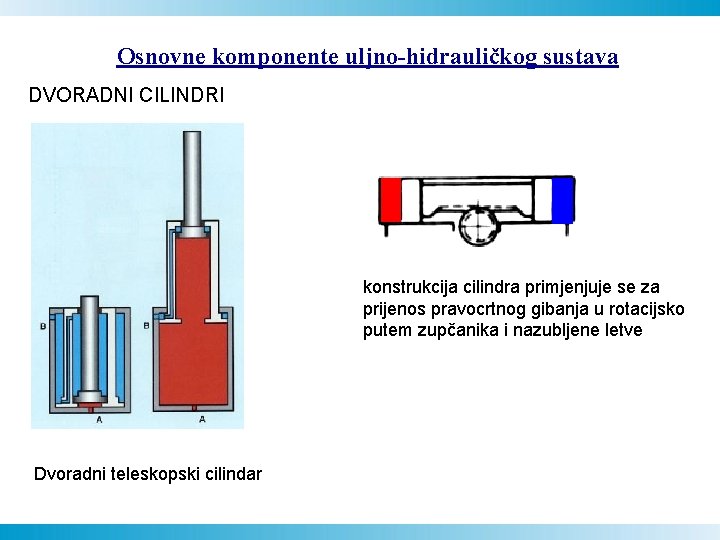 Osnovne komponente uljno-hidrauličkog sustava

DVORADNI CILINDRI

B

A

B

A

konstrukcija cilindra primjenjuje se za prijenos pravocrtnog gibanja u rotacijsko putem zupčanika i nazubljene letve

Dvoradni teleskopski cilindar